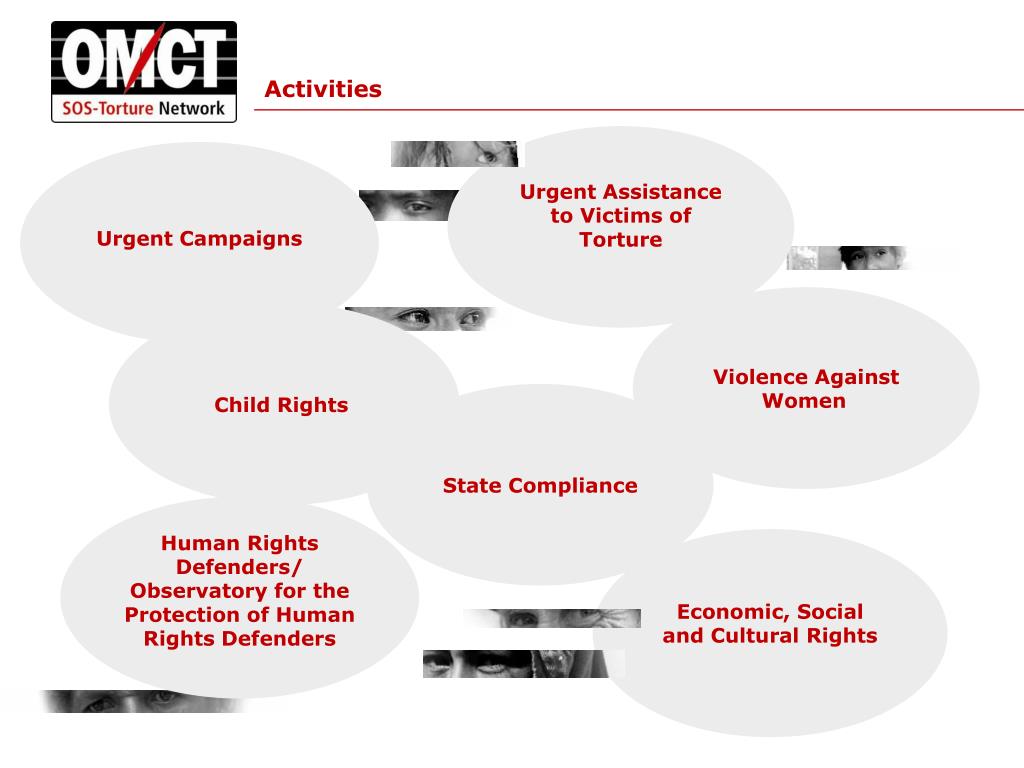 OMCT
SOS-Torture Network

Activities

Urgent Campaigns

Urgent Assistance to Victims of Torture

Child Rights

Violence Against Women

State Compliance

Human Rights Defenders/ Observatory for the Protection of Human Rights Defenders

Economic, Social and Cultural Rights